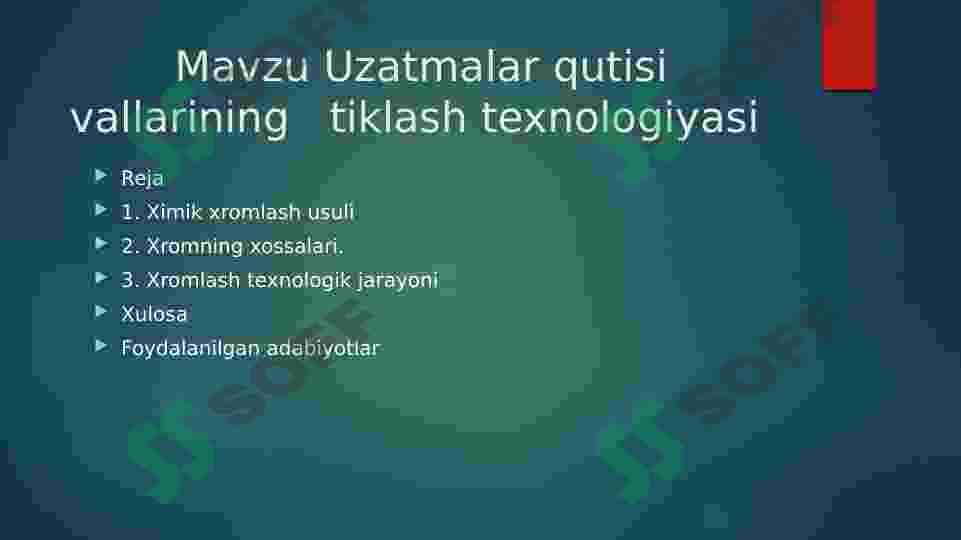 Mavzu Uzatmalar qutisi vallarining tiklash texnologiyasi

Reja
1. Ximik xromlash usuli
2. Xromning xossalari.
3. Xromlash texnologik jarayoni
Xulosa
Foydalanilgan adabiyotlar

SOFF
SOFF
SOFF
SOFF